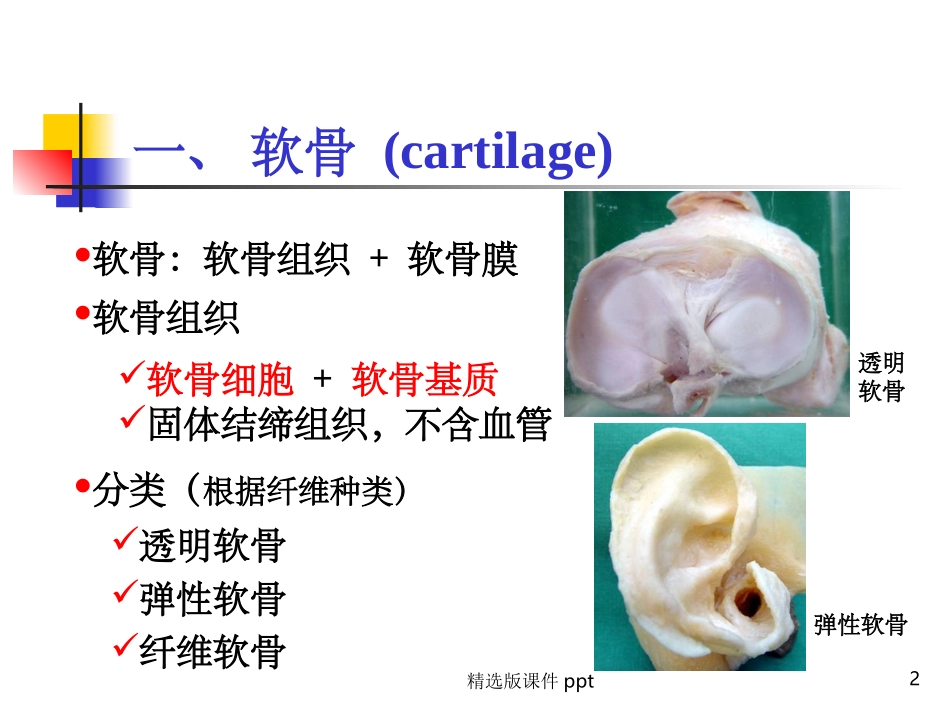 一、 软骨 (cartilage)

•软骨：软骨组织 + 软骨膜

•软骨组织

✓软骨细胞 + 软骨基质

✓固体结缔组织，不含血管

•分类（根据纤维种类）

✓透明软骨

✓弹性软骨

✓纤维软骨

透明软骨

弹性软骨

精选版课件 ppt

2